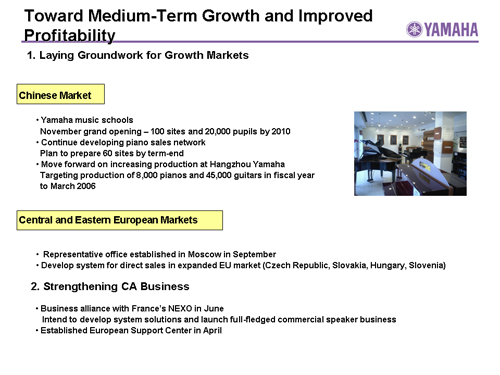 Toward Medium-Term Growth and Improved Profitability

YAMAHA

1. Laying Groundwork for Growth Markets

Chinese Market

• Yamaha music schools
November grand opening – 100 sites and 20,000 pupils by 2010
• Continue developing piano sales network
Plan to prepare 60 sites by term-end
• Move forward on increasing production at Hangzhou Yamaha
Targeting production of 8,000 pianos and 45,000 guitars in fiscal year to March 2006

Central and Eastern European Markets

• Representative office established in Moscow in September
• Develop system for direct sales in expanded EU market (Czech Republic, Slovakia, Hungary, Slovenia)

2. Strengthening CA Business

• Business alliance with France's NEXO in June
Intend to develop system solutions and launch full-fledged commercial speaker business
• Established European Support Center in April